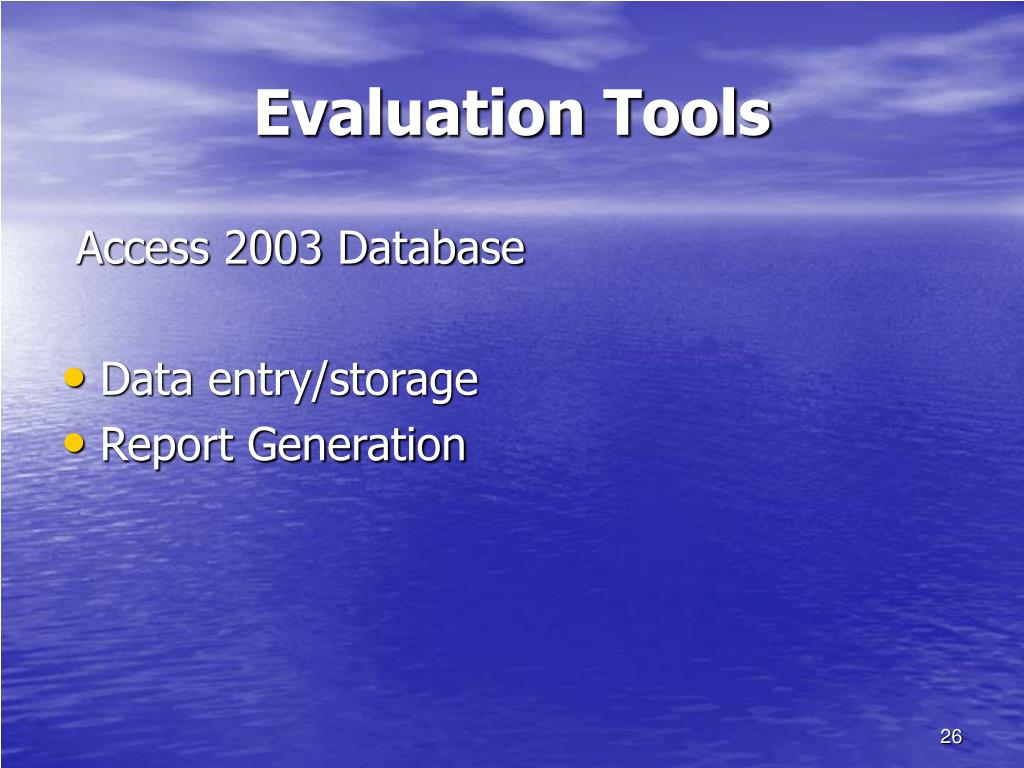 Evaluation Tools

Access 2003 Database

• Data entry/storage
• Report Generation

26